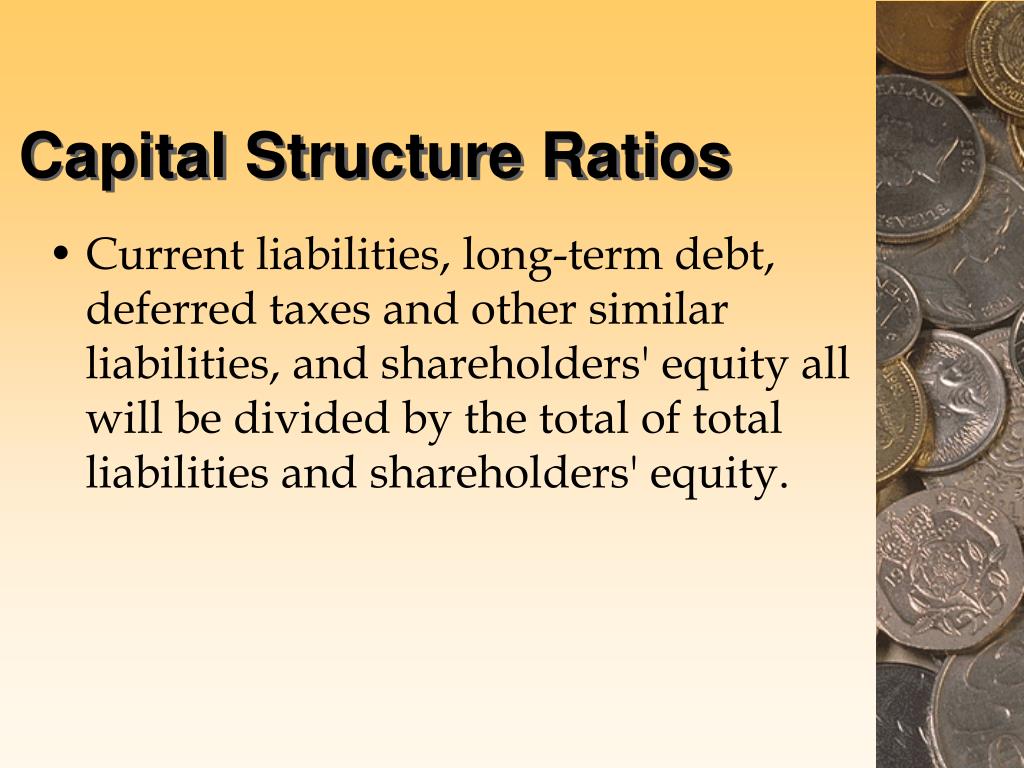 Capital Structure Ratios

• Current liabilities, long-term debt, deferred taxes and other similar liabilities, and shareholders' equity all will be divided by the total of total liabilities and shareholders' equity.